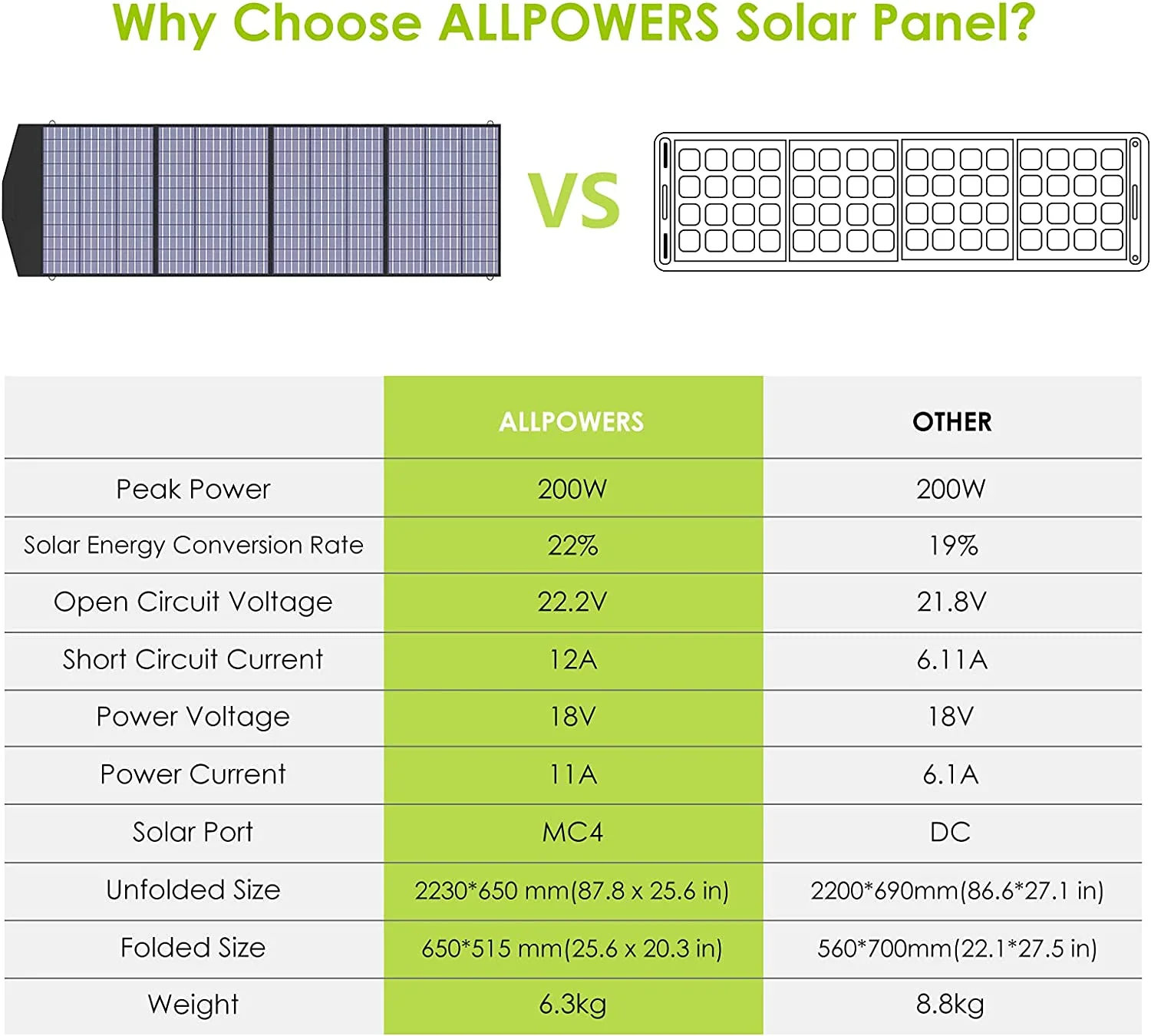 Why Choose ALLPOWERS Solar Panel?

VS

| | ALLPOWERS | OTHER |
|---|---|---|
| Peak Power | 200W | 200W |
| Solar Energy Conversion Rate | 22% | 19% |
| Open Circuit Voltage | 22.2V | 21.8V |
| Short Circuit Current | 12A | 6.11A |
| Power Voltage | 18V | 18V |
| Power Current | 11A | 6.1A |
| Solar Port | MC4 | DC |
| Unfolded Size | 2230*650 mm(87.8 x 25.6 in) | 2200*690mm(86.6*27.1 in) |
| Folded Size | 650*515 mm(25.6 x 20.3 in) | 560*700mm(22.1*27.5 in) |
| Weight | 6.3kg | 8.8kg |